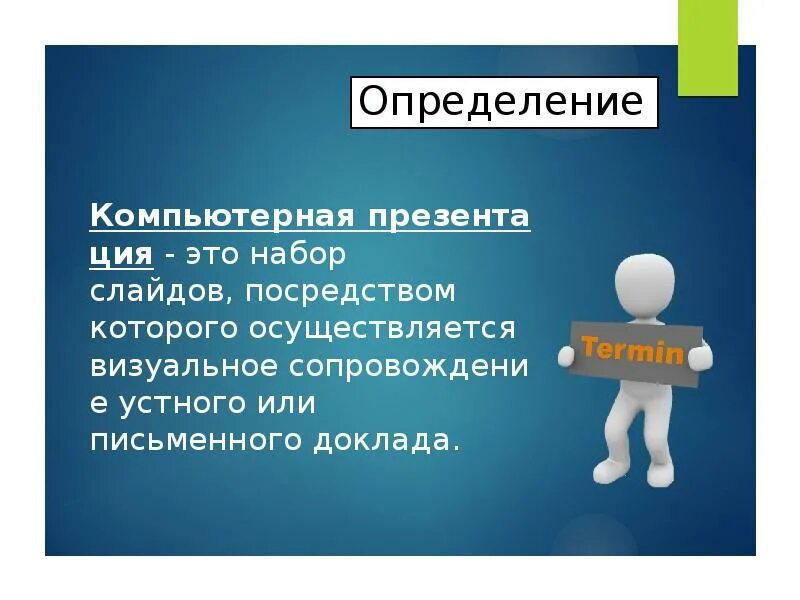 Определение

Компьютерная презентация - это набор слайдов, посредством которого осуществляется визуальное сопровождение устного или письменного доклада.

Termin